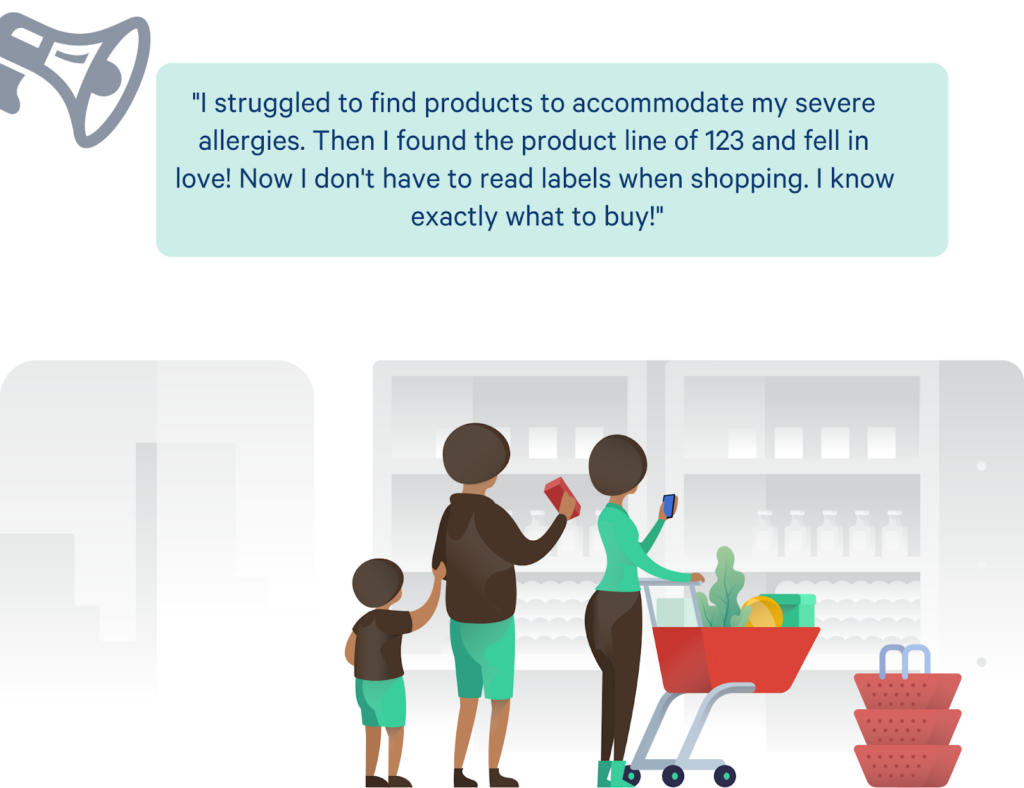 "I struggled to find products to accommodate my severe allergies. Then I found the product line of 123 and fell in love! Now I don't have to read labels when shopping. I know exactly what to buy!"